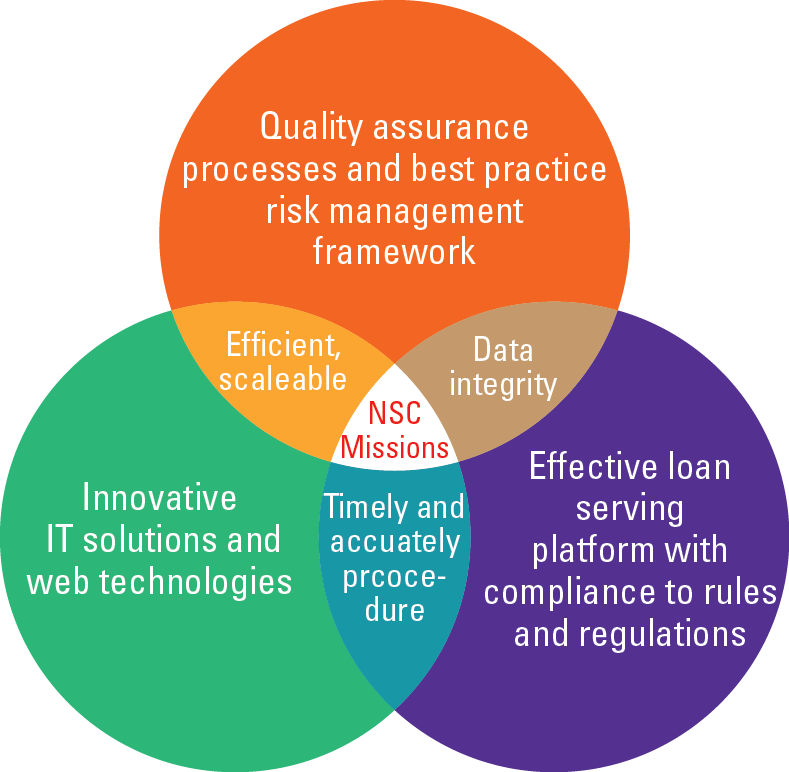 Quality assurance processes and best practice risk management framework

Efficient, scaleable

Data integrity

NSC Missions

Innovative IT solutions and web technologies

Timely and accuately prcocedure

Effective loan serving platform with compliance to rules and regulations